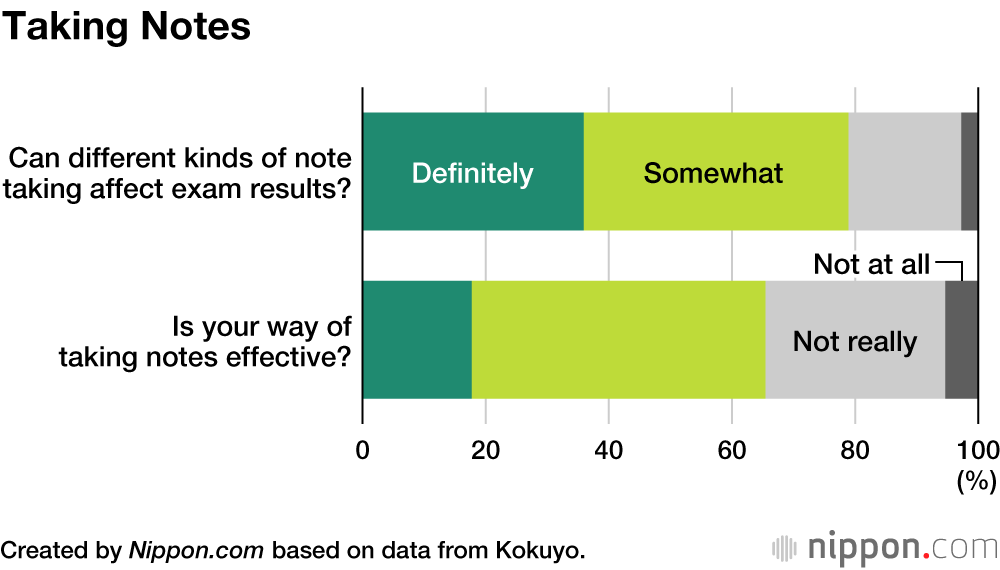 Taking Notes

Can different kinds of note taking affect exam results?

Definitely

Somewhat

Not at all

Is your way of taking notes effective?

Not really

0
20
40
60
80
100
(%)

Created by Nippon.com based on data from Kokuyo.

nippon.com